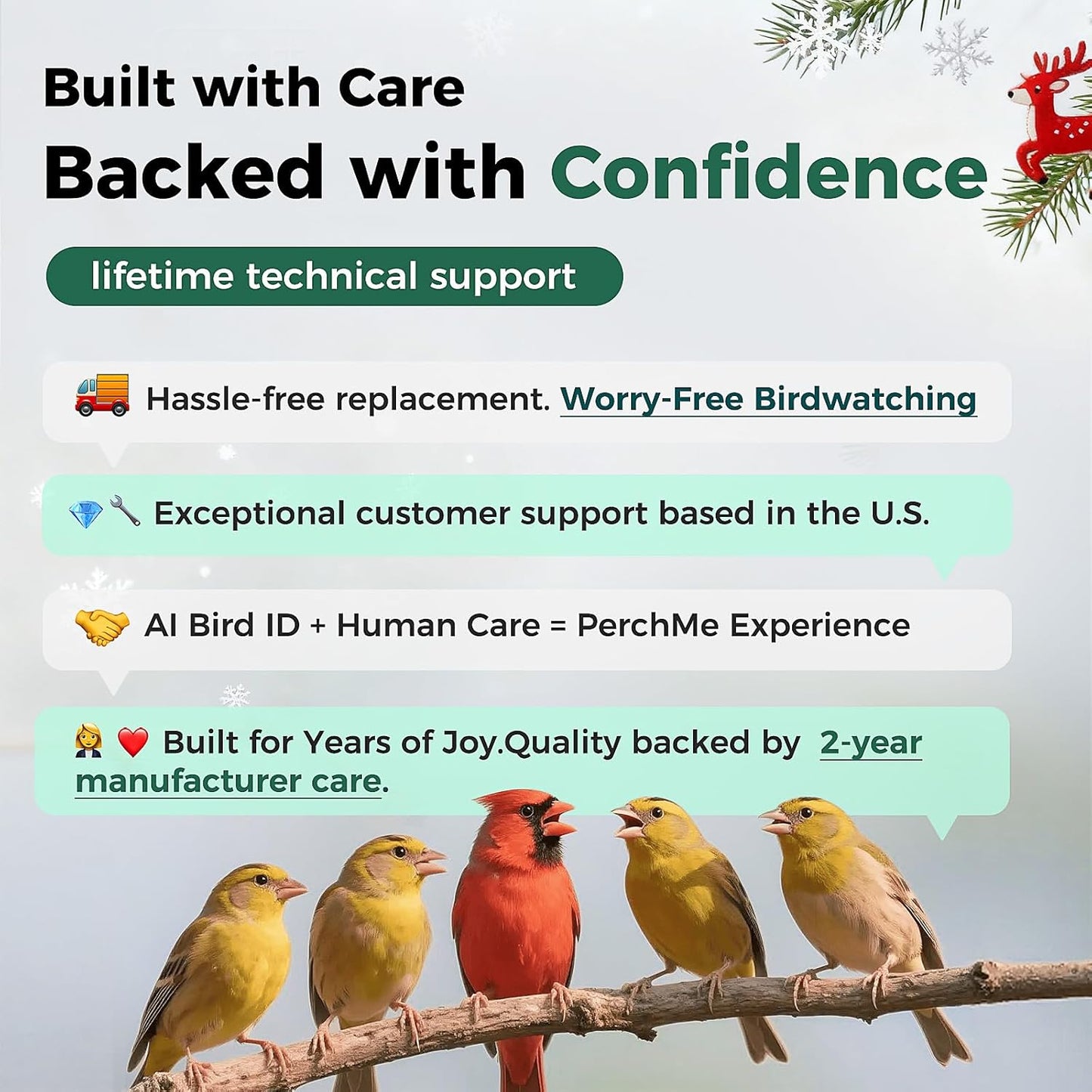 Built with Care

Backed with Confidence

lifetime technical support

Hassle-free replacement. Worry-Free Birdwatching

Exceptional customer support based in the U.S.

AI Bird ID + Human Care = PerchMe Experience

Built for Years of Joy.Quality backed by 2-year manufacturer care.